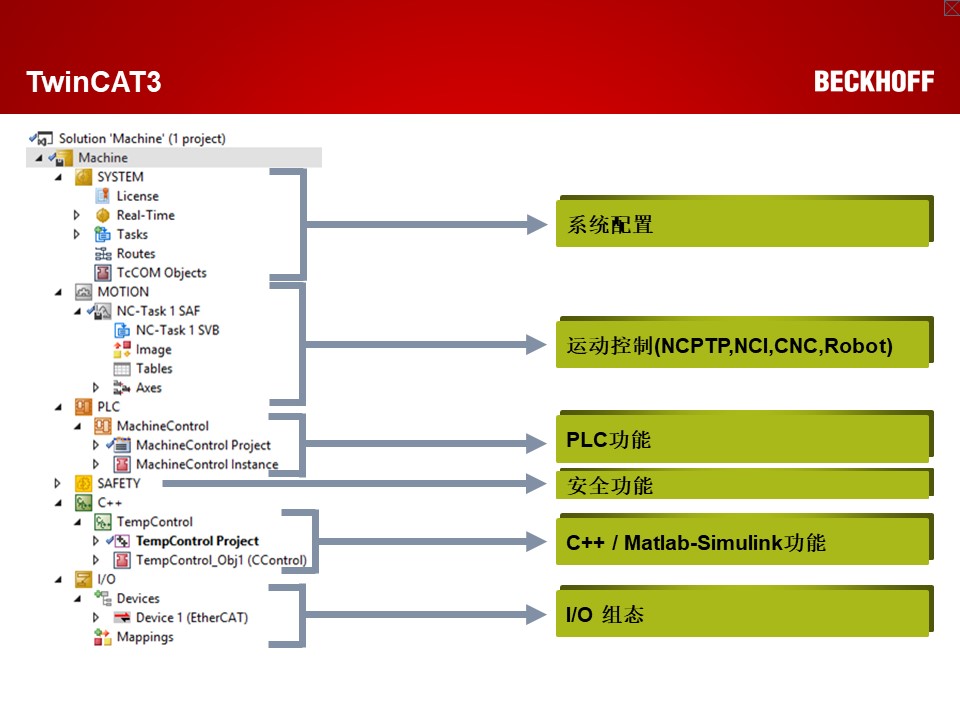 TwinCAT3

BECKHOFF

Solution 'Machine' (1 project)
Machine
SYSTEM
License
Real-Time
Tasks
Routes
TcCOM Objects
MOTION
NC-Task 1 SAF
NC-Task 1 SVB
Image
Tables
Axes
PLC
MachineControl
MachineControl Project
MachineControl Instance
SAFETY
C++
TempControl
TempControl Project
TempControl_Obj1 (CControl)
I/O
Devices
Device 1 (EtherCAT)
Mappings

系统配置

运动控制(NCPTP,NCI,CNC,Robot)

PLC功能

安全功能

C++ / Matlab-Simulink功能

I/O 组态